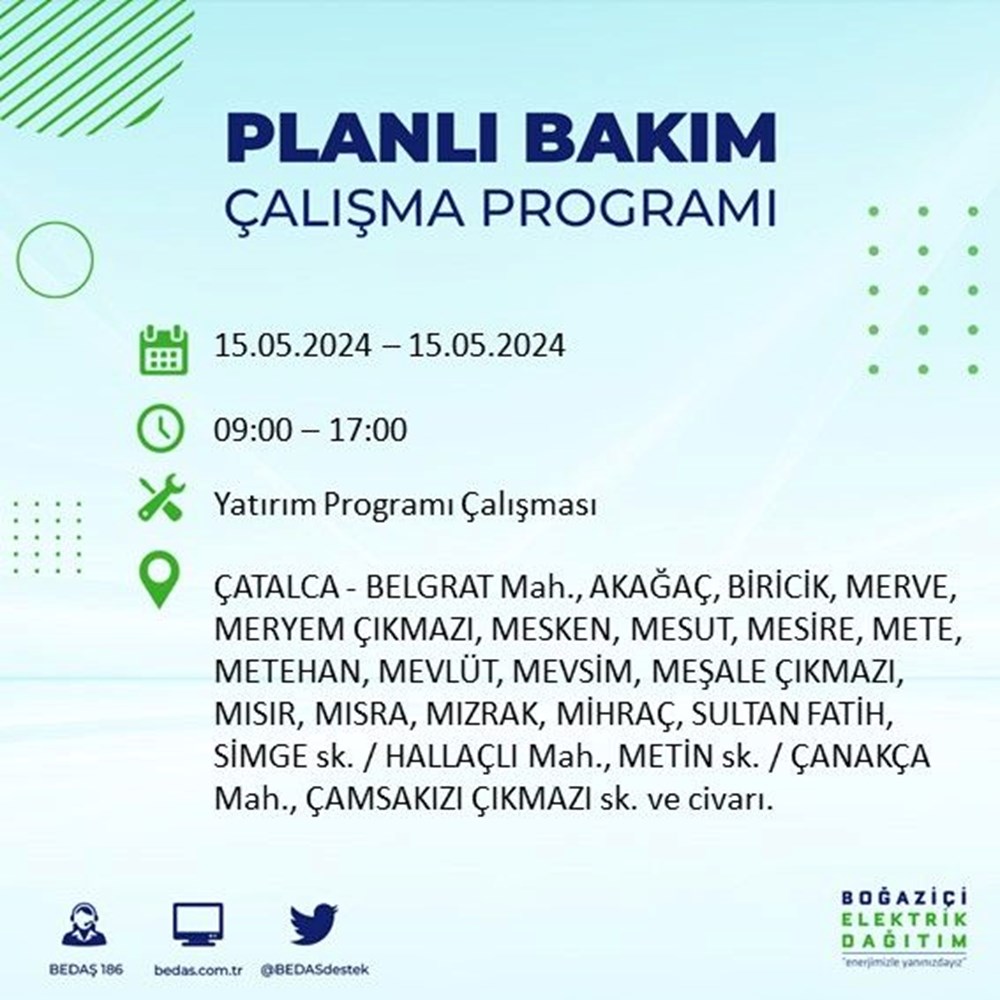 PLANLI BAKIM
ÇALIŞMA PROGRAMI

15.05.2024 – 15.05.2024

09:00 – 17:00

Yatırım Programı Çalışması

ÇATALCA - BELGRAT Mah., AKAĞAÇ, BİRİCİK, MERVE, MERYEM ÇIKMAZI, MESKEN, MESUT, MESİRE, METE, METEHAN, MEVLÜT, MEVSİM, MEŞALE ÇIKMAZI, MISIR, MISRA, MIZRAK, MİHRAÇ, SULTAN FATİH, SİMGE sk. / HALLAÇLI Mah., METİN sk. / ÇANAKÇA Mah., ÇAMSAKIZI ÇIKMAZI sk. ve civarı.

BEDAŞ 186
bedas.com.tr
@BEDASdestek

BOĞAZİÇİ
ELEKTRİK
DAĞITIM
"enerjimizle yanınızdayız"